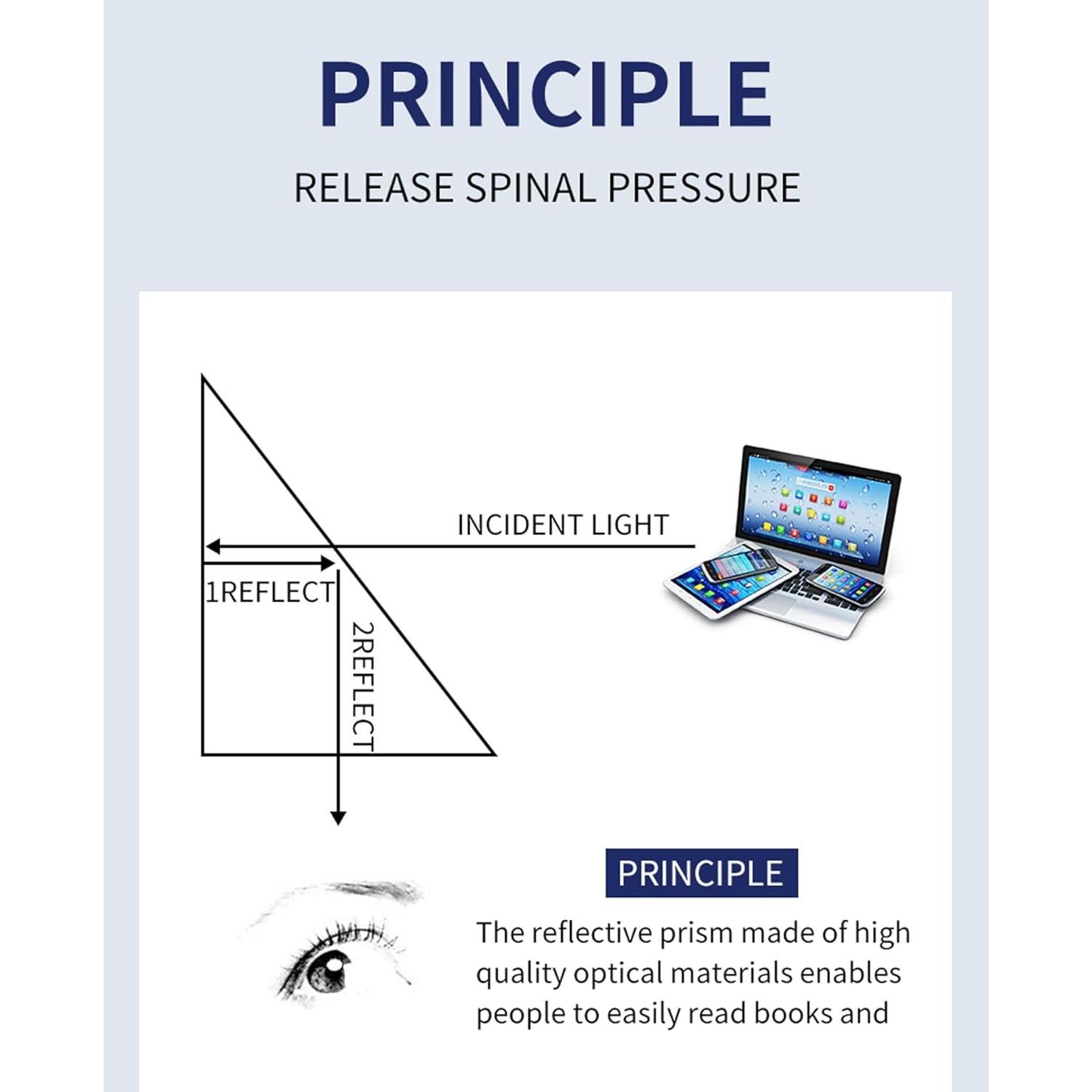 PRINCIPLE

RELEASE SPINAL PRESSURE

INCIDENT LIGHT

1REFLECT

2REFLECT

PRINCIPLE

The reflective prism made of high quality optical materials enables people to easily read books and